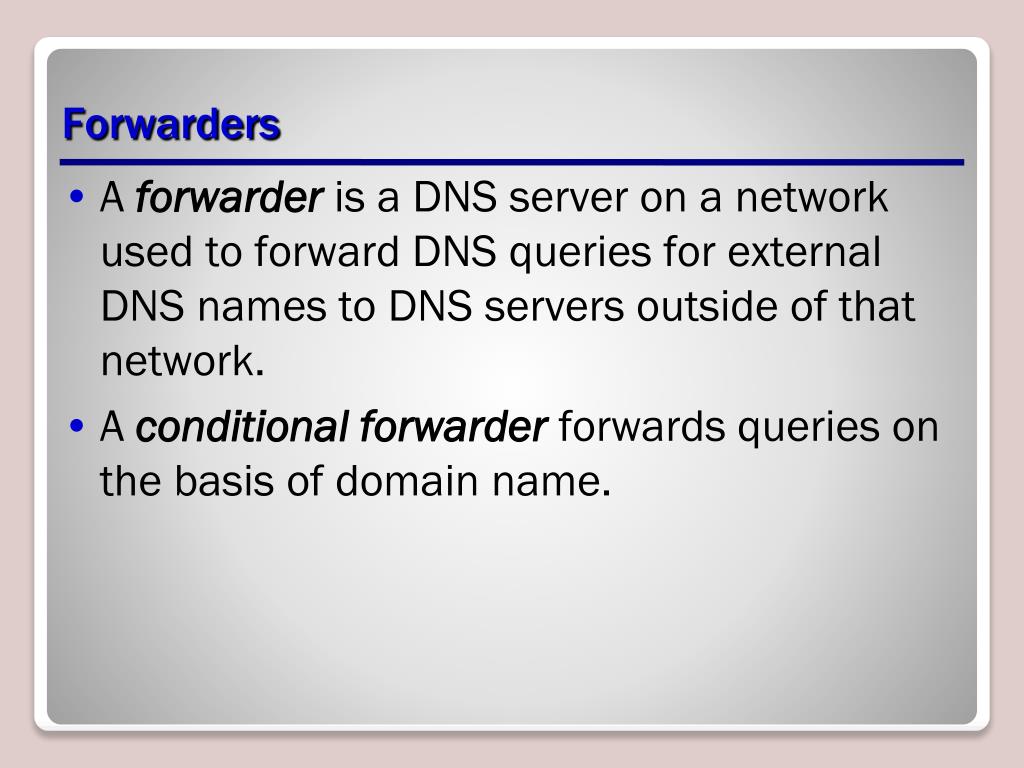 Forwarders

• A forwarder is a DNS server on a network used to forward DNS queries for external DNS names to DNS servers outside of that network.

• A conditional forwarder forwards queries on the basis of domain name.